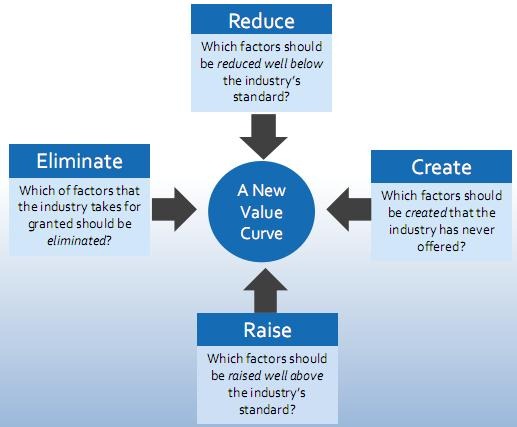 Reduce

Which factors should be reduced well below the industry's standard?

Eliminate

Which of factors that the industry takes for granted should be eliminated?

A New Value Curve

Create

Which factors should be created that the industry has never offered?

Raise

Which factors should be raised well above the industry's standard?